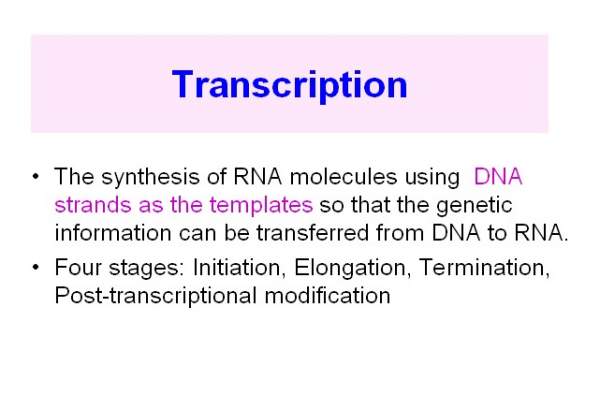 Transcription

• The synthesis of RNA molecules using DNA strands as the templates so that the genetic information can be transferred from DNA to RNA.

• Four stages: Initiation, Elongation, Termination, Post-transcriptional modification